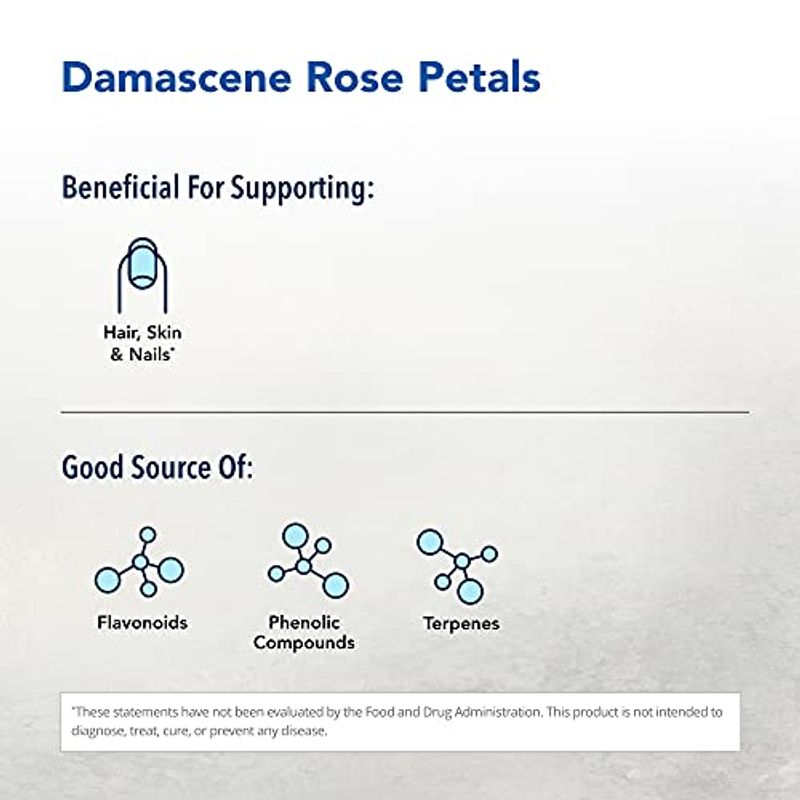 Damascene Rose Petals

Beneficial For Supporting:

Hair, Skin & Nails*

Good Source Of:

Flavonoids

Phenolic Compounds

Terpenes

*These statements have not been evaluated by the Food and Drug Administration. This product is not intended to diagnose, treat, cure, or prevent any disease.